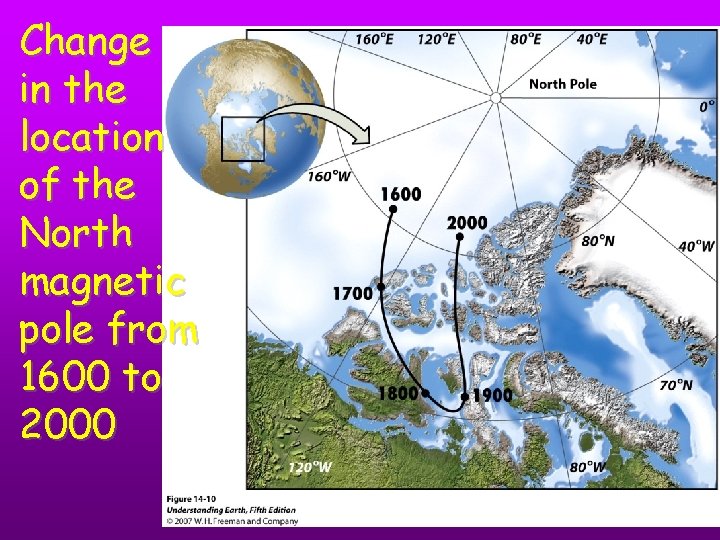 Change in the location of the North magnetic pole from 1600 to 2000

160°E 120°E 80°E 40°E
North Pole
0°
160°W
1600
2000
80°N
40°W
1700
1800
1900
70°N
120°W
80°W

Figure 14-10
Understanding Earth, Fifth Edition
© 2007 W. H. Freeman and Company